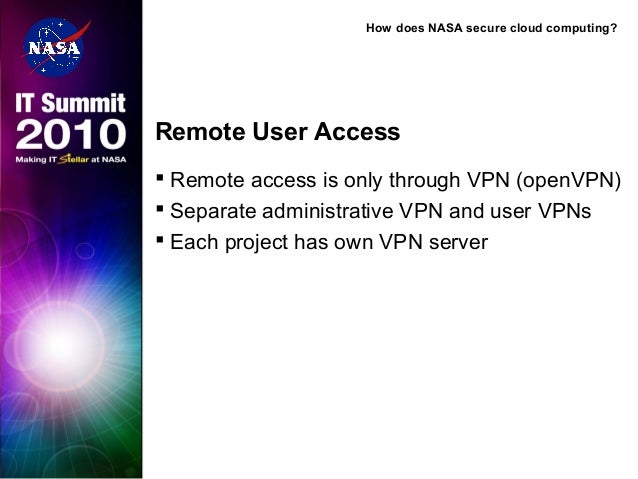 NASA

IT Summit 2010

Making IT Stellar at NASA

How does NASA secure cloud computing?

Remote User Access

▪ Remote access is only through VPN (openVPN)
▪ Separate administrative VPN and user VPNs
▪ Each project has own VPN server